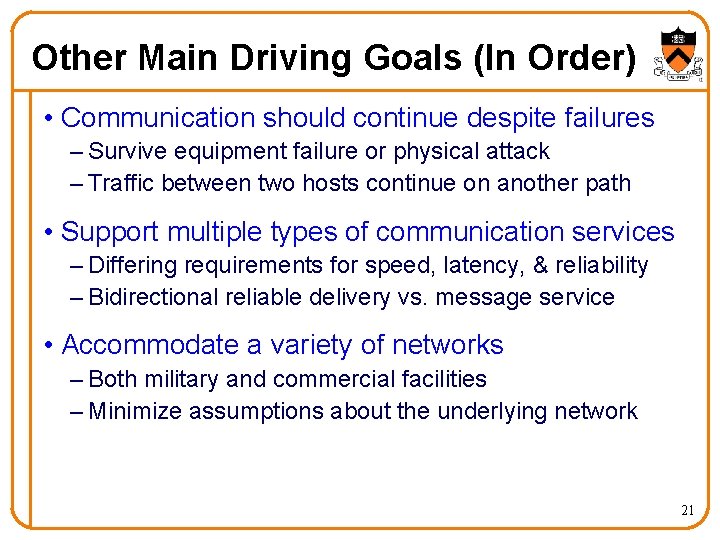 Other Main Driving Goals (In Order)

• Communication should continue despite failures
– Survive equipment failure or physical attack
– Traffic between two hosts continue on another path

• Support multiple types of communication services
– Differing requirements for speed, latency, & reliability
– Bidirectional reliable delivery vs. message service

• Accommodate a variety of networks
– Both military and commercial facilities
– Minimize assumptions about the underlying network

21